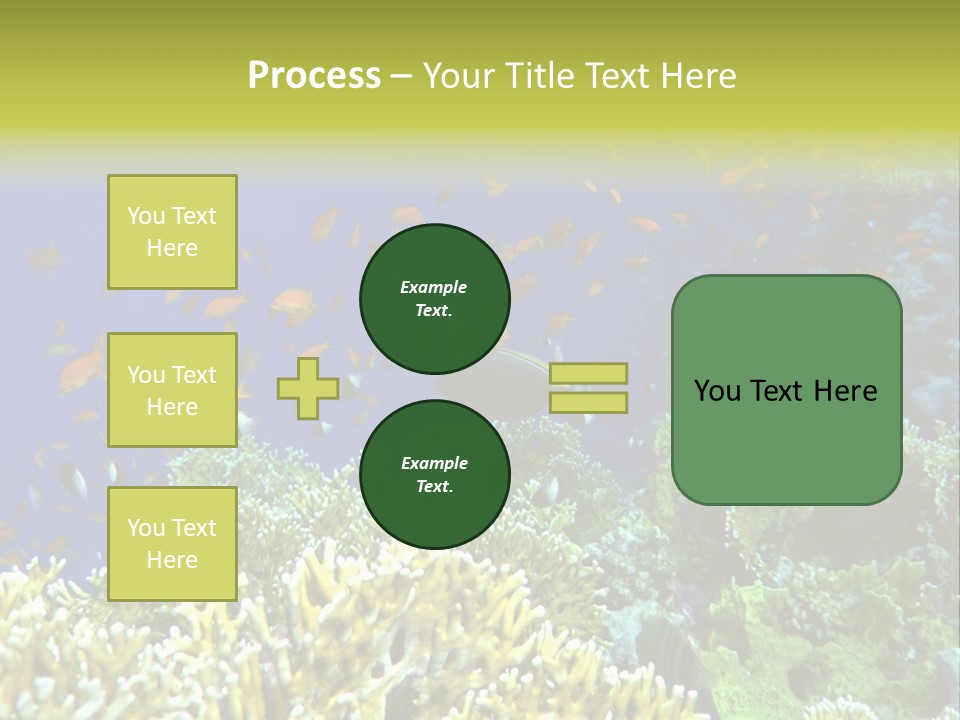 Process – Your Title Text Here

You Text Here

You Text Here

You Text Here

Example Text.

Example Text.

You Text Here